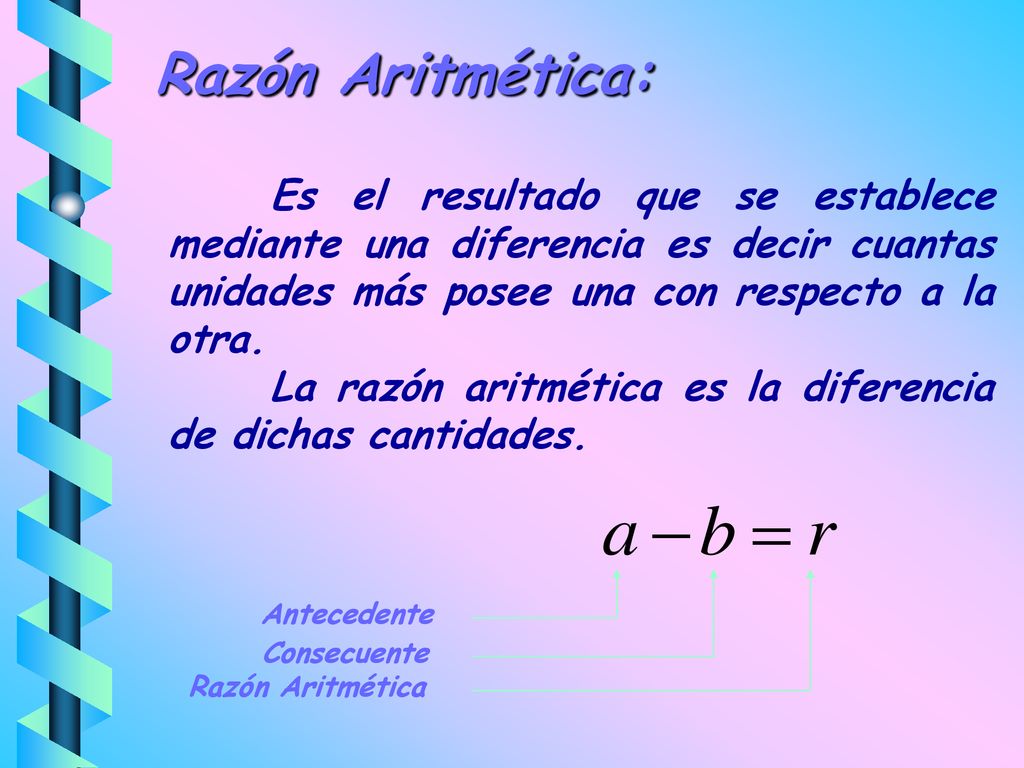 Razón Aritmética:

Es el resultado que se establece mediante una diferencia es decir cuantas unidades más posee una con respecto a la otra.

La razón aritmética es la diferencia de dichas cantidades.

$a - b = r$

Antecedente
Consecuente
Razón Aritmética